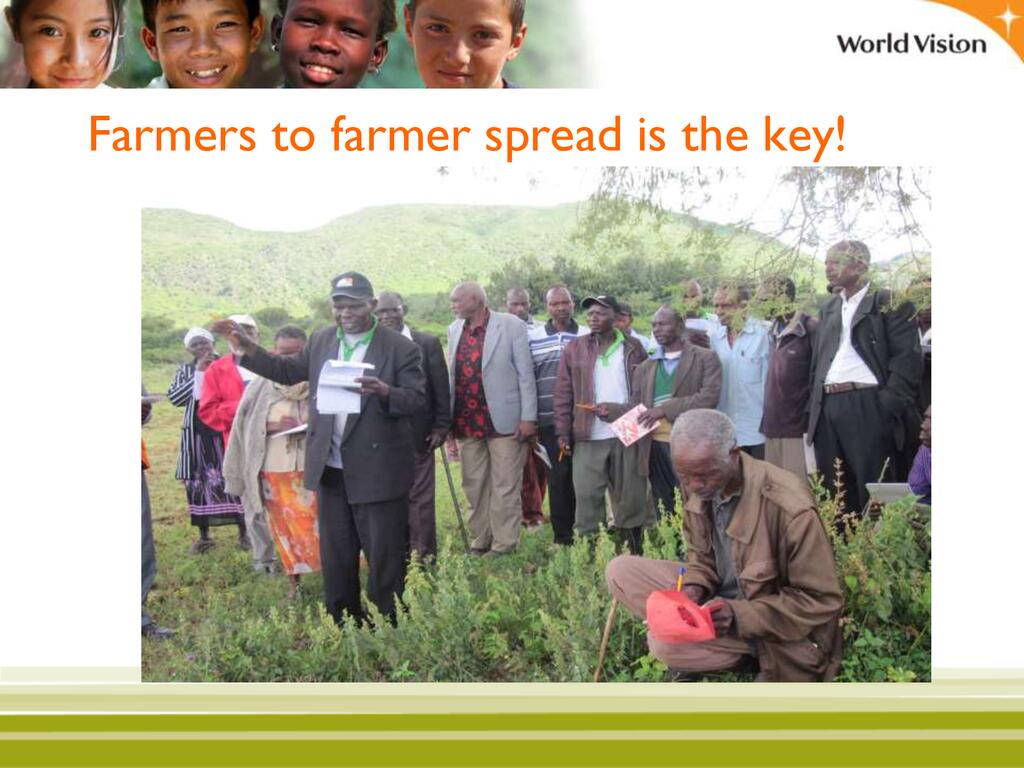 World Vision

Farmers to farmer spread is the key!